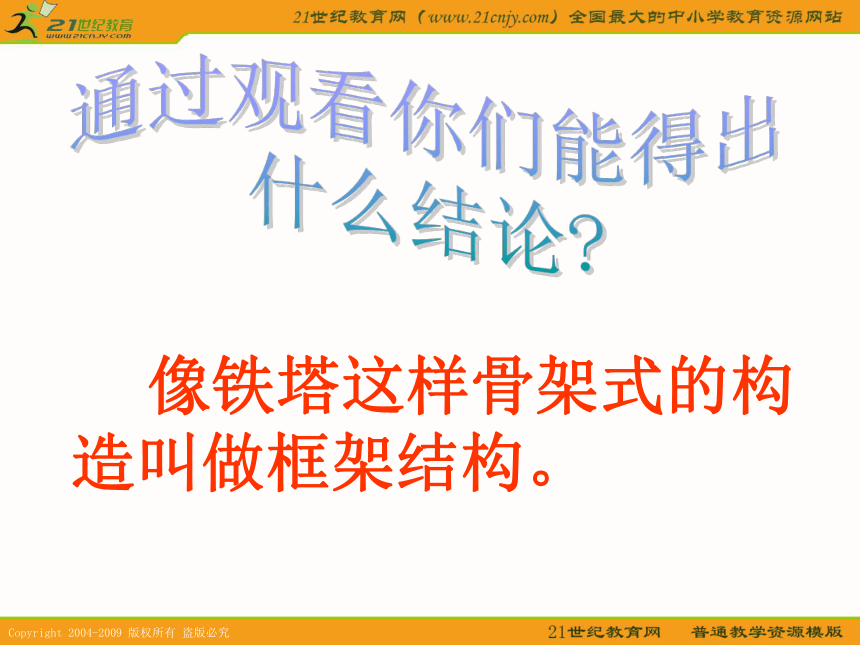 21世纪教育
www.21cnjy.com

21世纪教育网（www.21cnjy.com）全国最大的中小学教育资源网站

通过观看你们能得出什么结论?

像铁塔这样骨架式的构造叫做框架结构。

Copyright 2004-2009 版权所有 盗版必究

21世纪教育网 普通教学资源模版